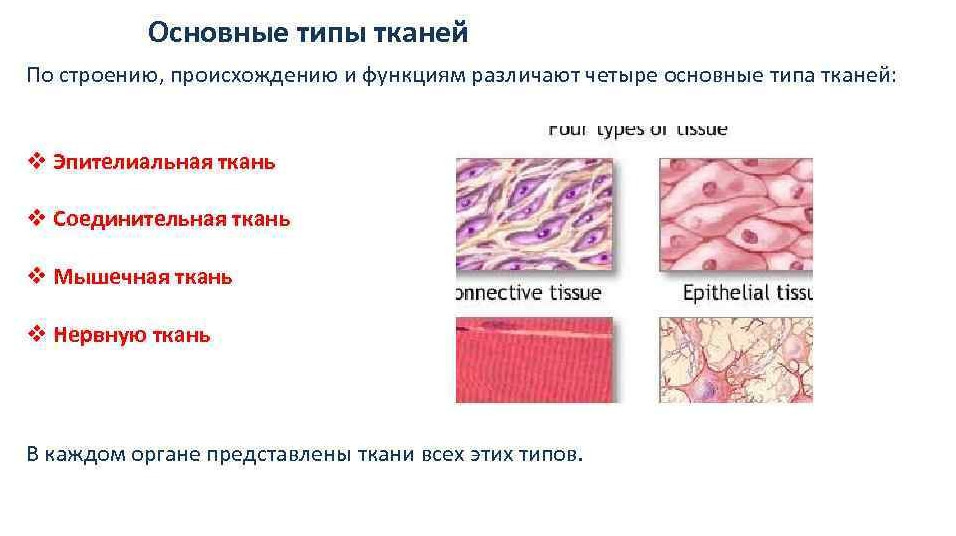 Основные типы тканей

По строению, происхождению и функциям различают четыре основные типа тканей:

❖ Эпителиальная ткань

❖ Соединительная ткань

❖ Мышечная ткань

❖ Нервную ткань

Four types of tissue

onnective tissue

Epithelial tissu

В каждом органе представлены ткани всех этих типов.